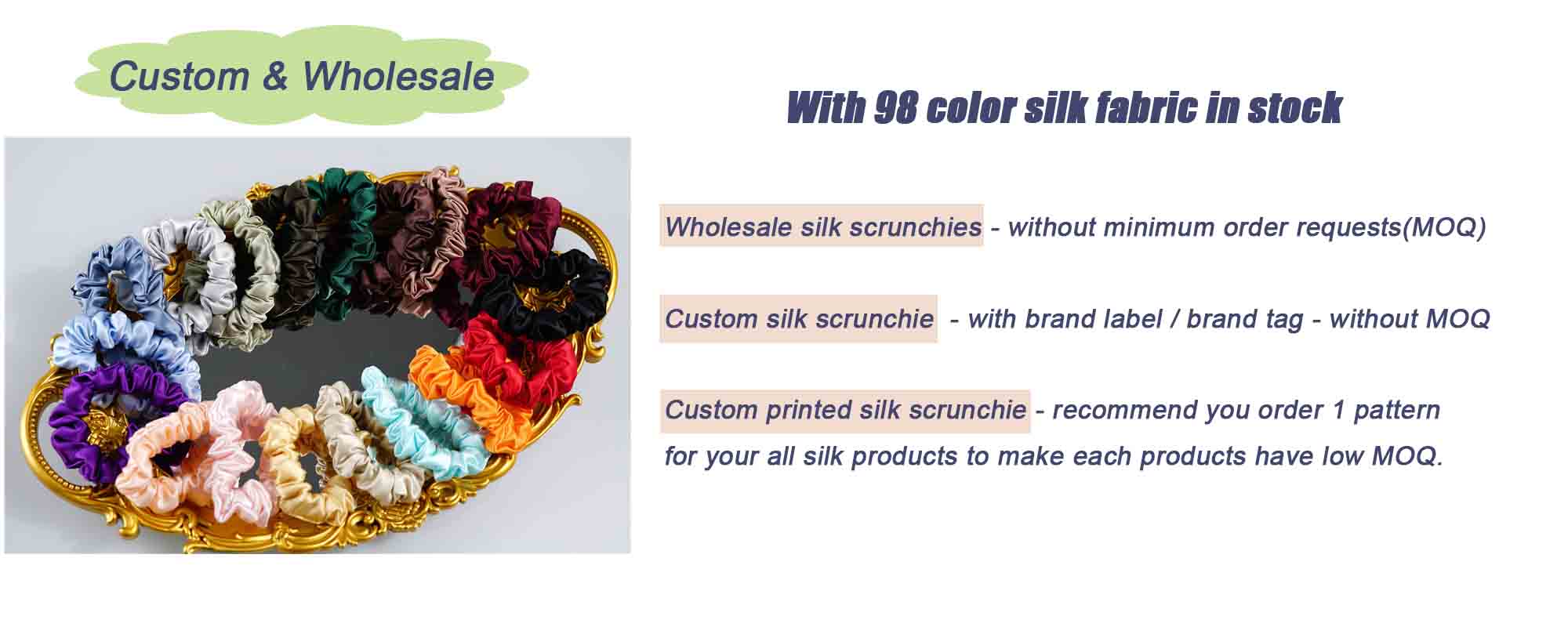 Custom & Wholesale

With 98 color silk fabric in stock

Wholesale silk scrunchies - without minimum order requests(MOQ)

Custom silk scrunchie - with brand label / brand tag - without MOQ

Custom printed silk scrunchie - recommend you order 1 pattern for your all silk products to make each products have low MOQ.